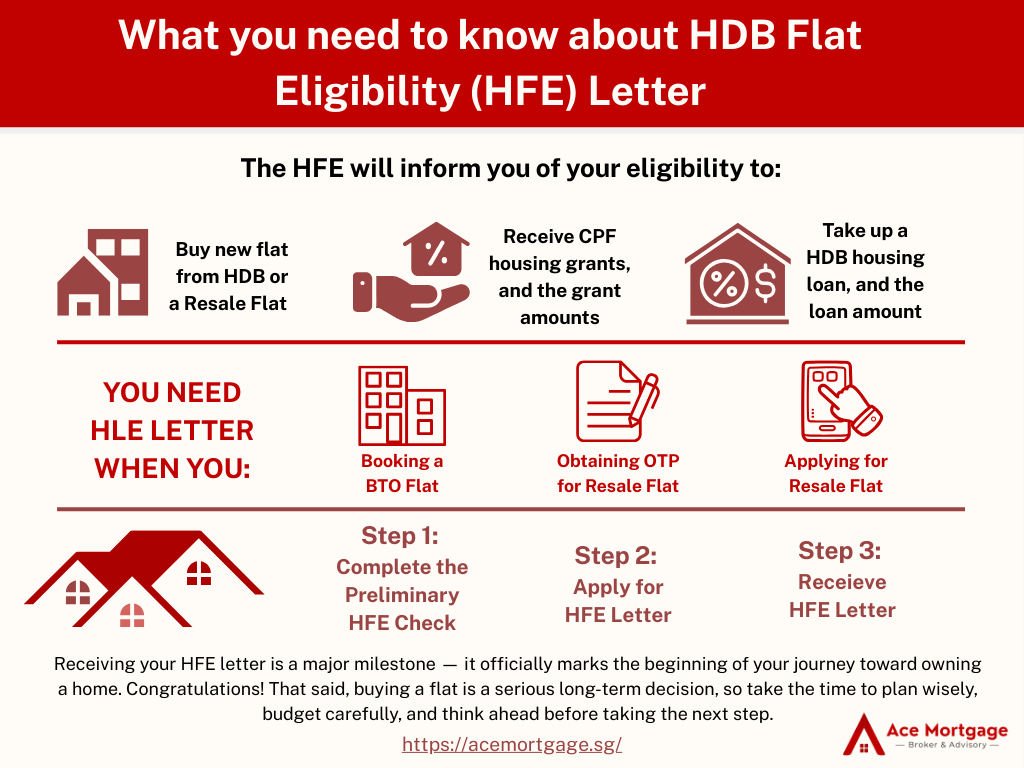 What you need to know about HDB Flat Eligibility (HFE) Letter

The HFE will inform you of your eligibility to:

Buy new flat from HDB or a Resale Flat

Receive CPF housing grants, and the grant amounts

Take up a HDB housing loan, and the loan amount

YOU NEED HLE LETTER WHEN YOU:

Booking a BTO Flat

Obtaining OTP for Resale Flat

Applying for Resale Flat

Step 1: Complete the Preliminary HFE Check

Step 2: Apply for HFE Letter

Step 3: Receieve HFE Letter

Receiving your HFE letter is a major milestone — it officially marks the beginning of your journey toward owning a home. Congratulations! That said, buying a flat is a serious long-term decision, so take the time to plan wisely, budget carefully, and think ahead before taking the next step.

https://acemortgage.sg/

Ace Mortgage
— Broker & Advisory —